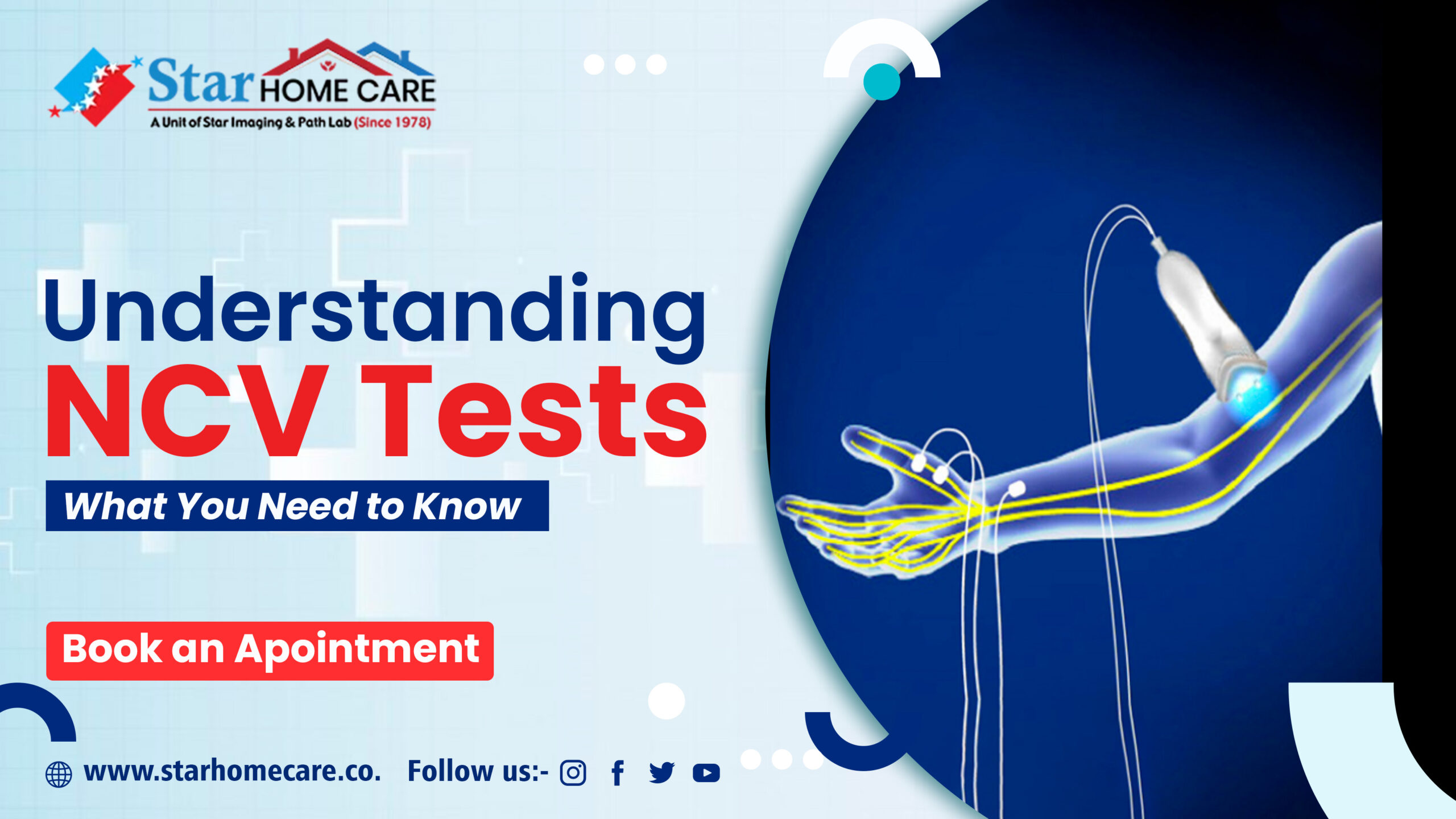 Star HOME CARE
A Unit of Star Imaging & Path Lab (Since 1978)

Understanding
NCV Tests
What You Need to Know

Book an Apointment

www.starhomecare.co. Follow us:-